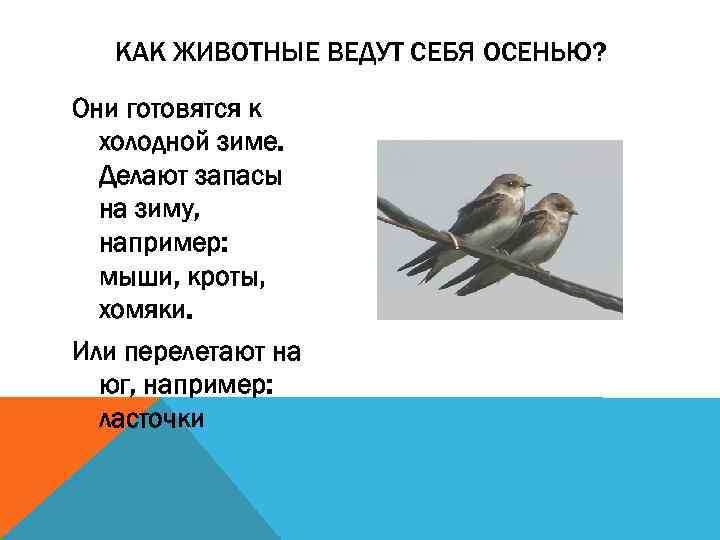 КАК ЖИВОТНЫЕ ВЕДУТ СЕБЯ ОСЕНЬЮ?

Они готовятся к холодной зиме. Делают запасы на зиму, например: мыши, кроты, хомяки.

Или перелетают на юг, например: ласточки